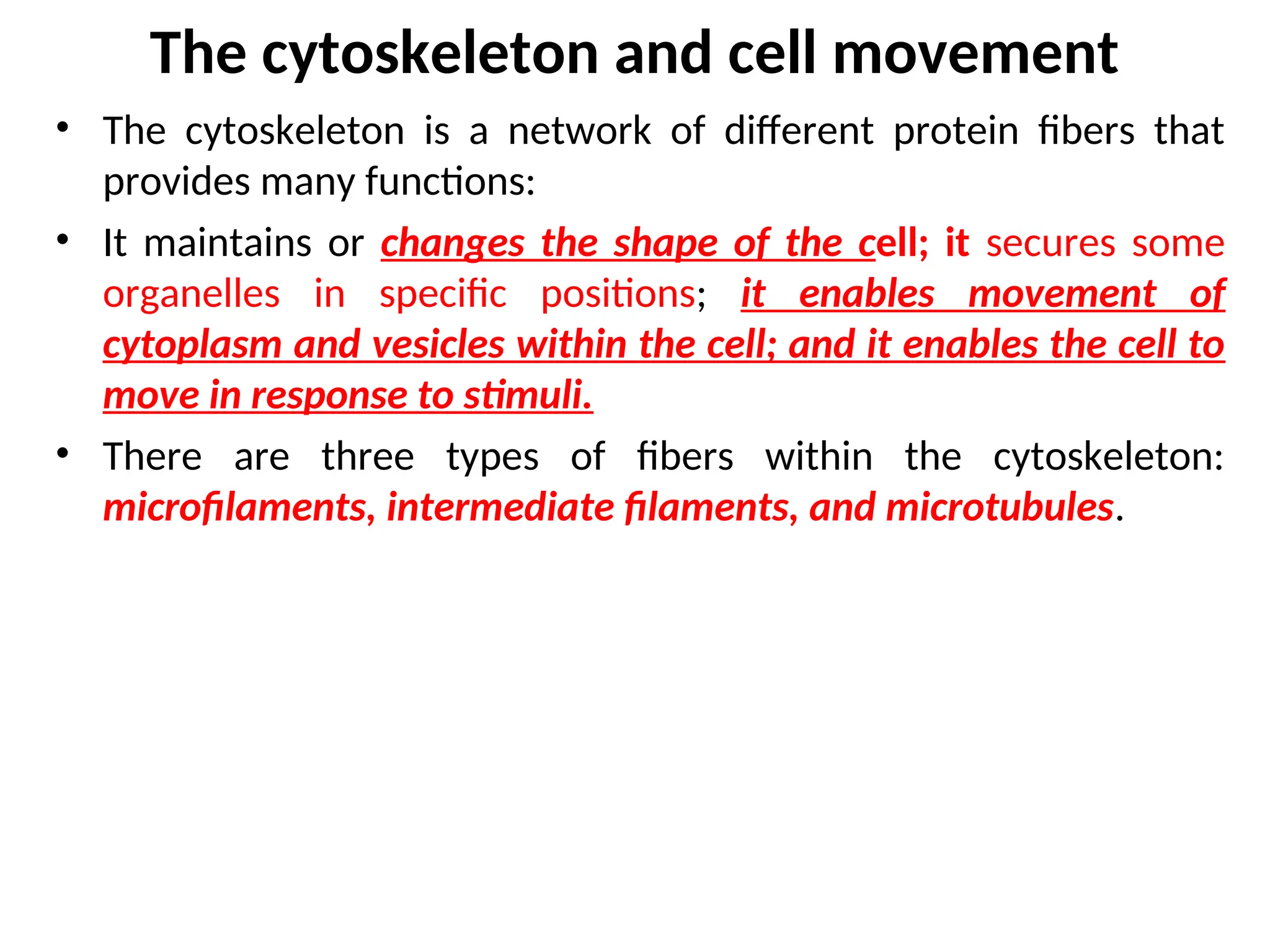 The cytoskeleton and cell movement

• The cytoskeleton is a network of different protein fibers that provides many functions:

• It maintains or changes the shape of the cell; it secures some organelles in specific positions; it enables movement of cytoplasm and vesicles within the cell; and it enables the cell to move in response to stimuli.

• There are three types of fibers within the cytoskeleton: microfilaments, intermediate filaments, and microtubules.